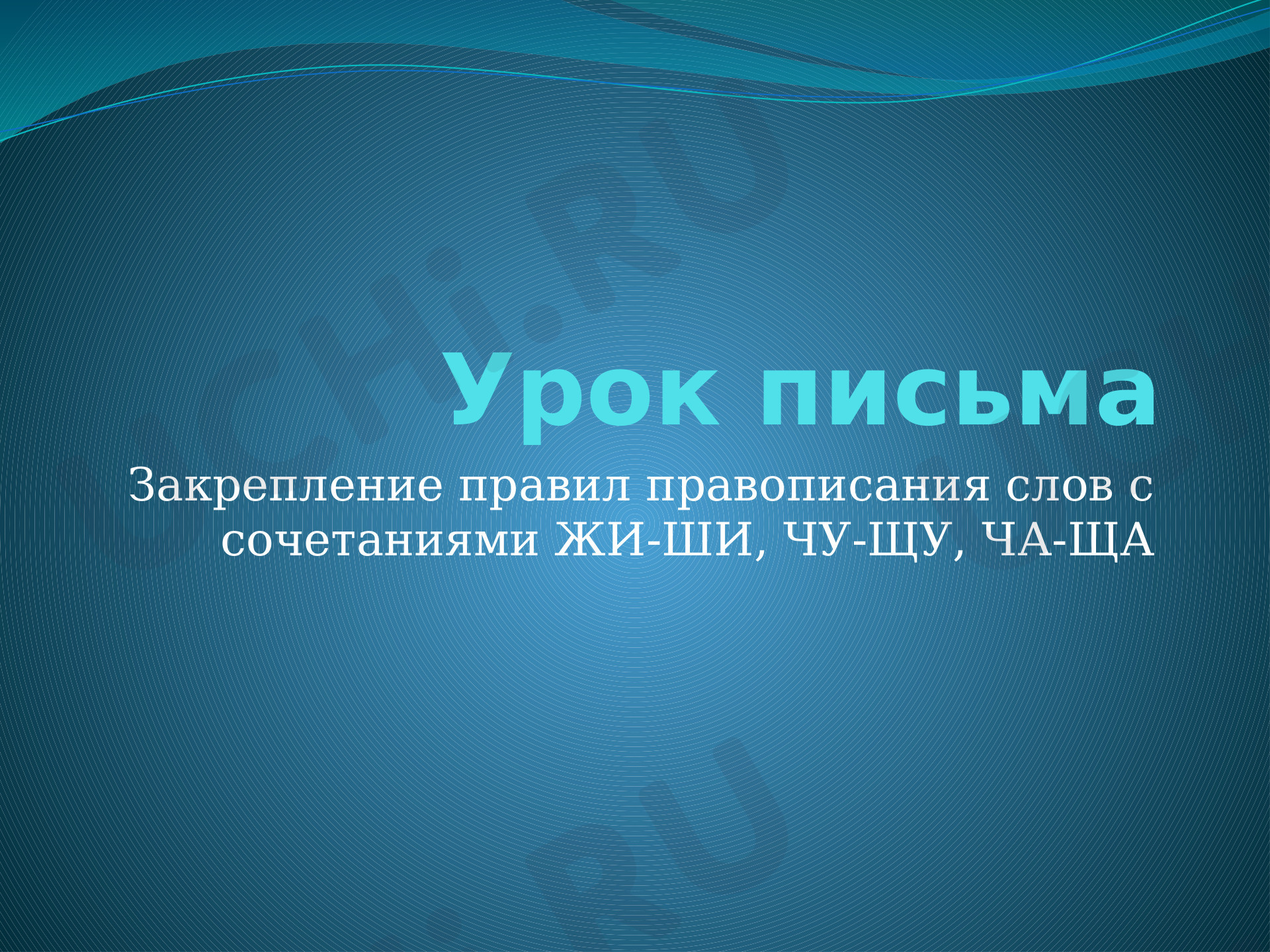 Урок письма

Закрепление правил правописания слов с сочетаниями ЖИ-ШИ, ЧУ-ЩУ, ЧА-ЩА